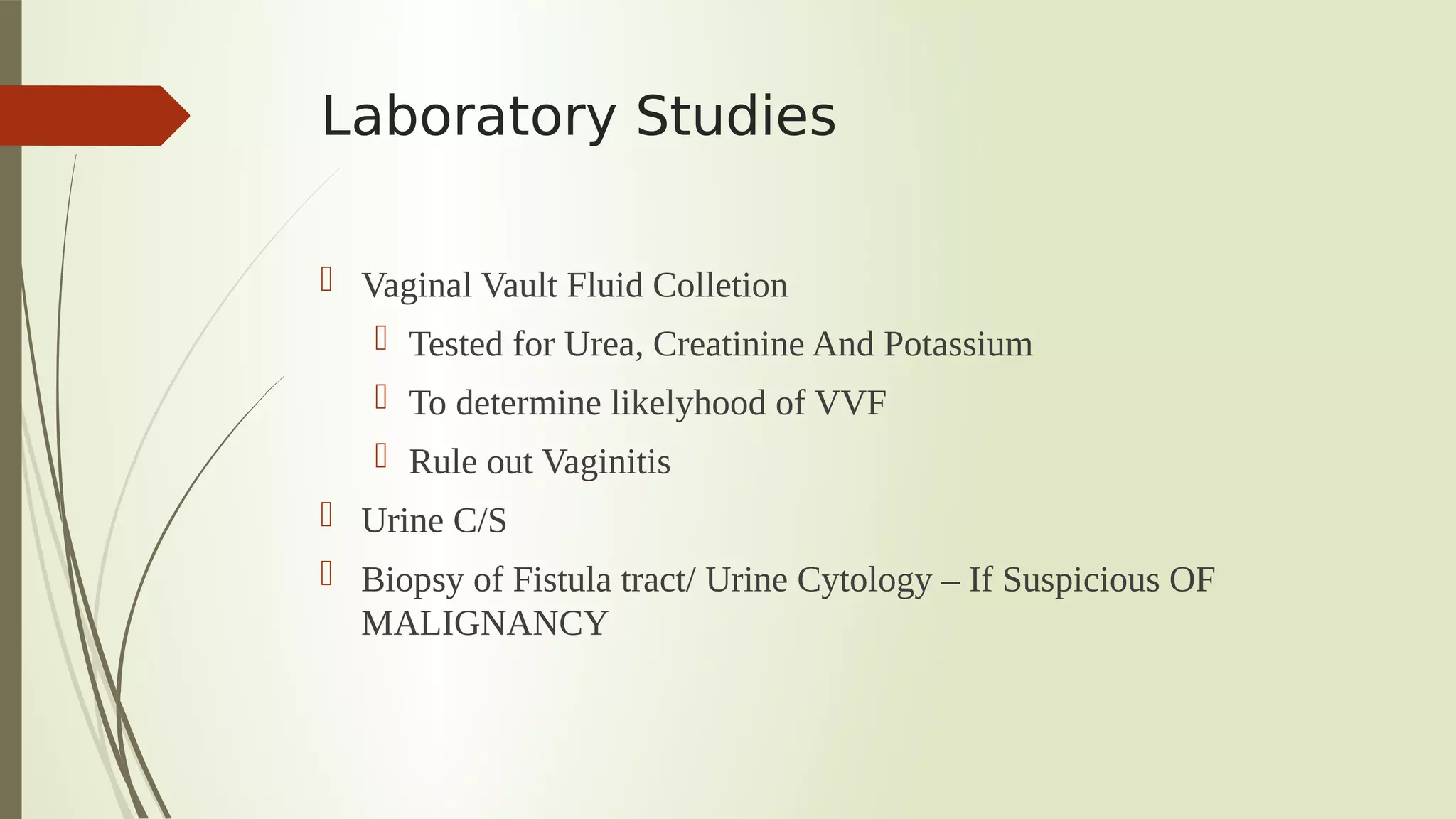 Laboratory Studies

Vaginal Vault Fluid Colletion

Tested for Urea, Creatinine And Potassium

To determine likelyhood of VVF

Rule out Vaginitis

Urine C/S

Biopsy of Fistula tract/ Urine Cytology – If Suspicious OF MALIGNANCY